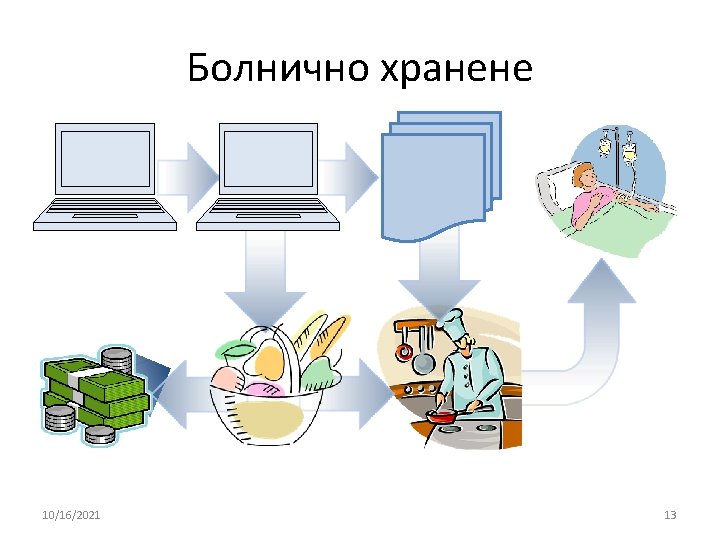 Болнично хранене

10/16/2021

13